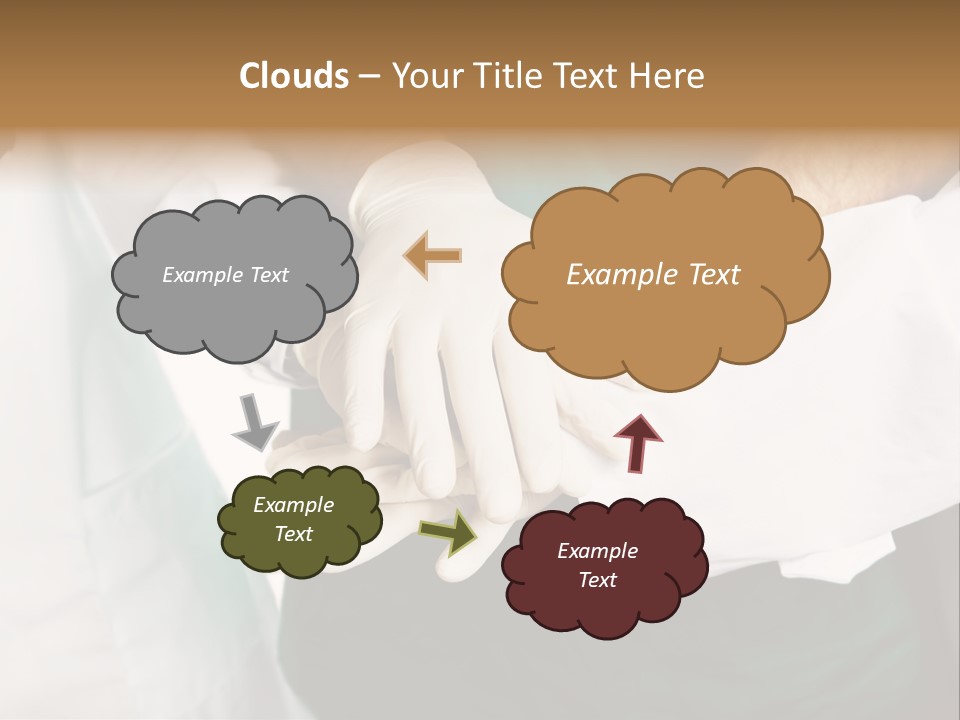 Clouds – Your Title Text Here

Example Text

Example Text

Example Text

Example Text